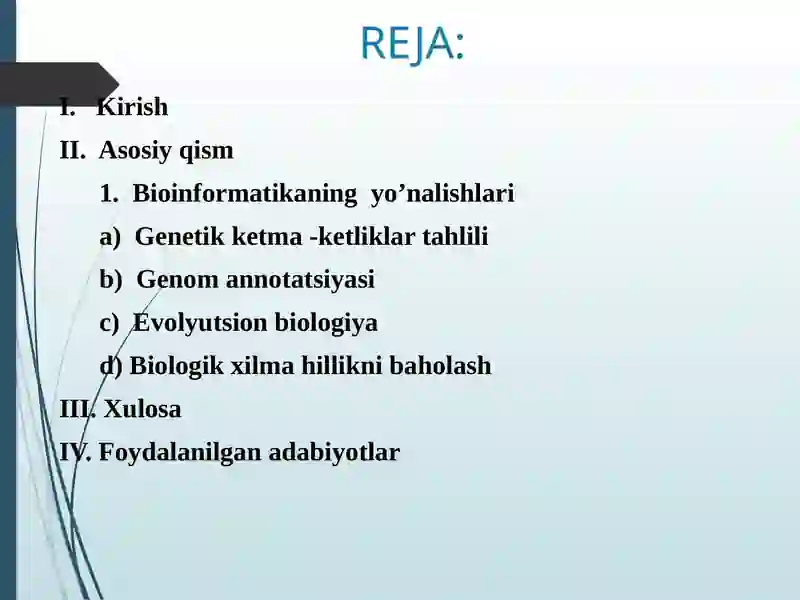 REJA:

I. Kirish

II. Asosiy qism

1. Bioinformatikaning yo’nalishlari

a) Genetik ketma -ketliklar tahlili

b) Genom annotatsiyasi

c) Evolyutsion biologiya

d) Biologik xilma hillikni baholash

III. Xulosa

IV. Foydalanilgan adabiyotlar